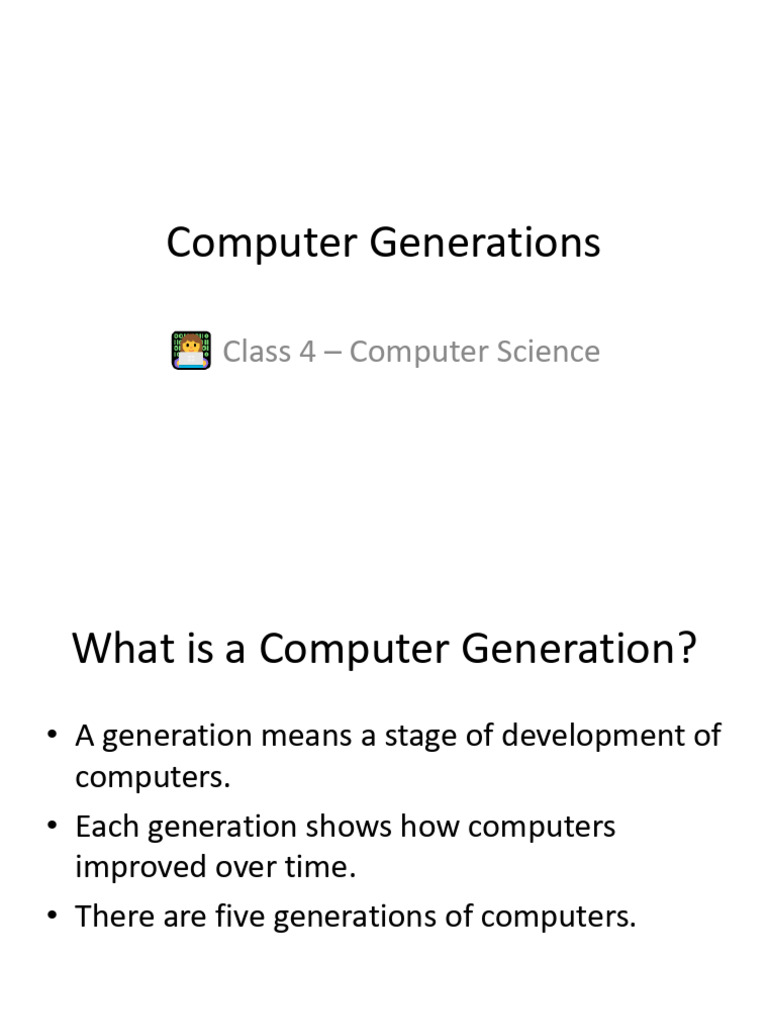 Computer Generations

Class 4 – Computer Science

What is a Computer Generation?

• A generation means a stage of development of computers.

• Each generation shows how computers improved over time.

• There are five generations of computers.